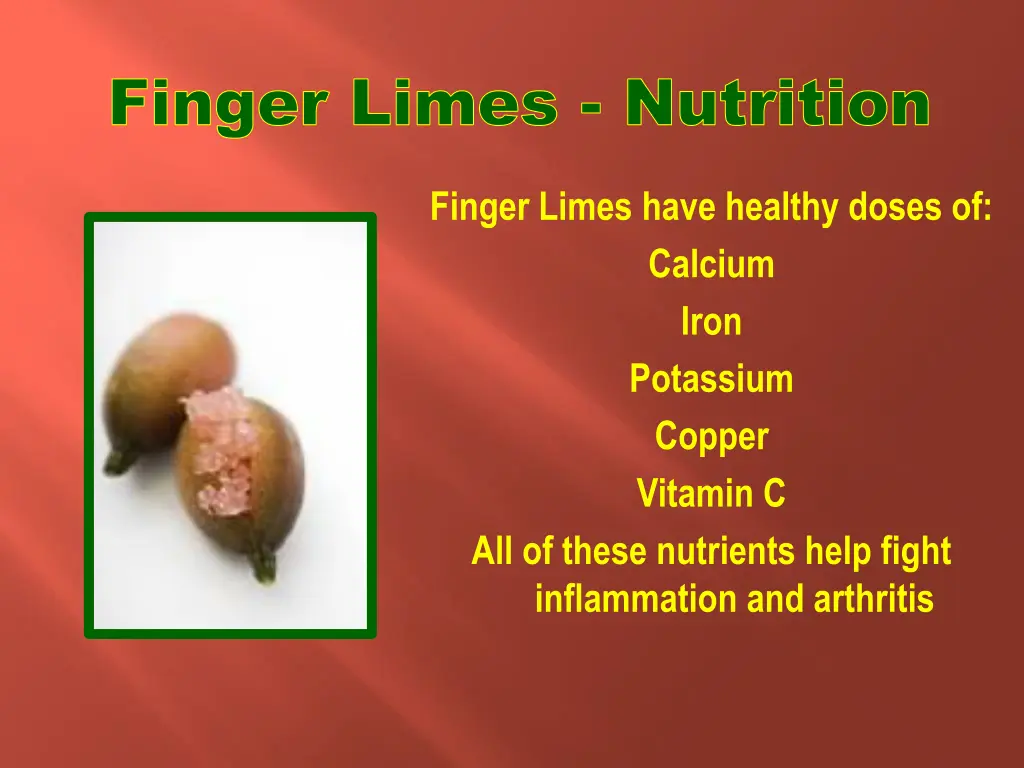 Finger Limes - Nutrition

Finger Limes have healthy doses of:
Calcium
Iron
Potassium
Copper
Vitamin C
All of these nutrients help fight inflammation and arthritis